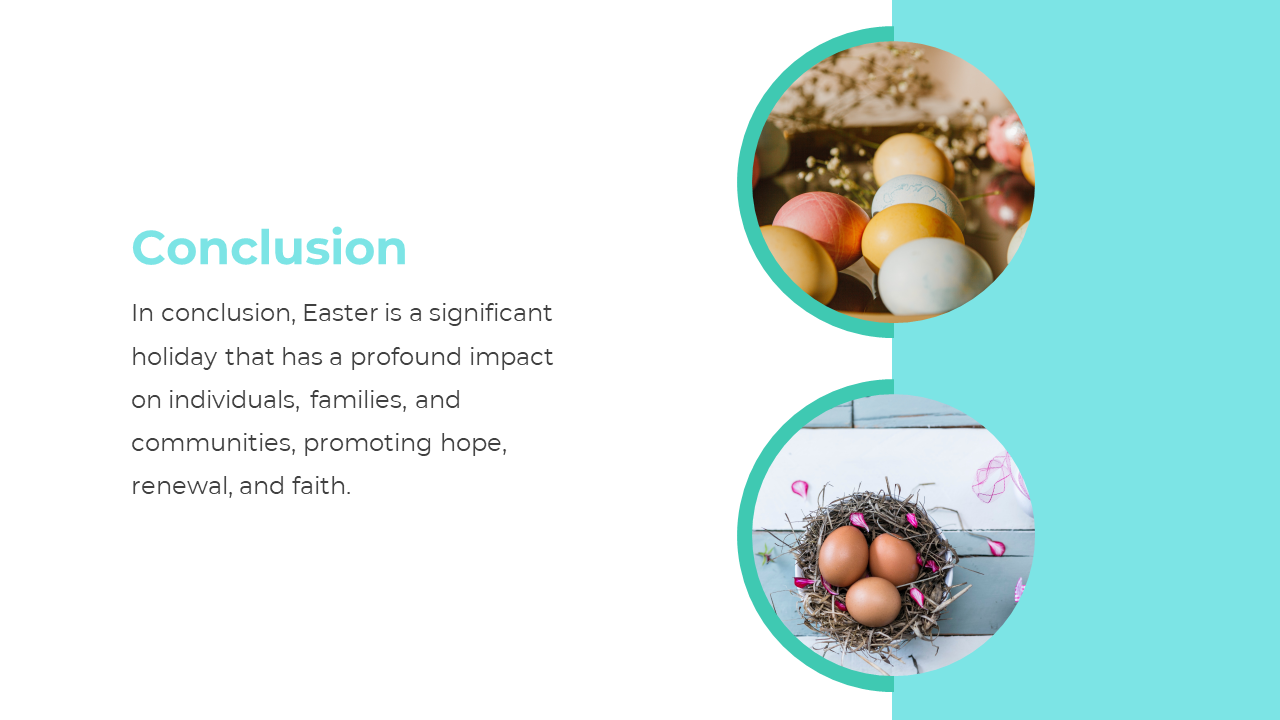 Conclusion

In conclusion, Easter is a significant holiday that has a profound impact on individuals, families, and communities, promoting hope, renewal, and faith.